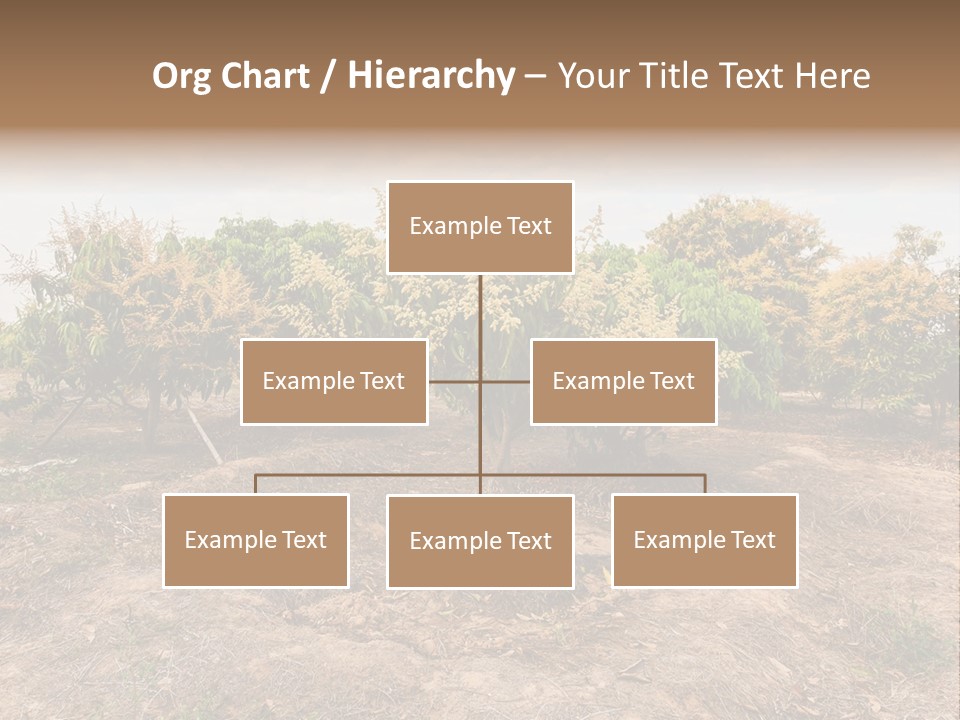 Org Chart / Hierarchy – Your Title Text Here

Example Text

Example Text

Example Text

Example Text

Example Text

Example Text